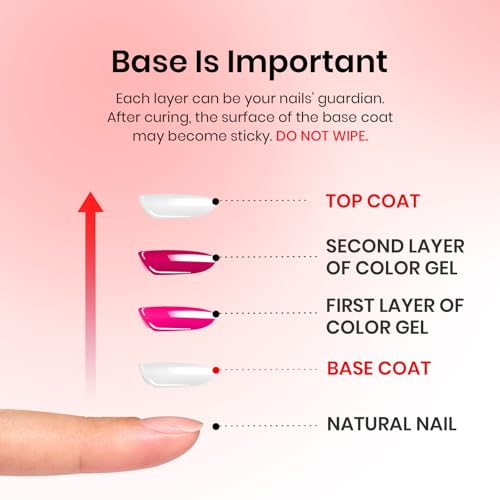 Base Is Important

Each layer can be your nails' guardian. After curing, the surface of the base coat may become sticky. DO NOT WIPE.

TOP COAT

SECOND LAYER OF COLOR GEL

FIRST LAYER OF COLOR GEL

BASE COAT

NATURAL NAIL